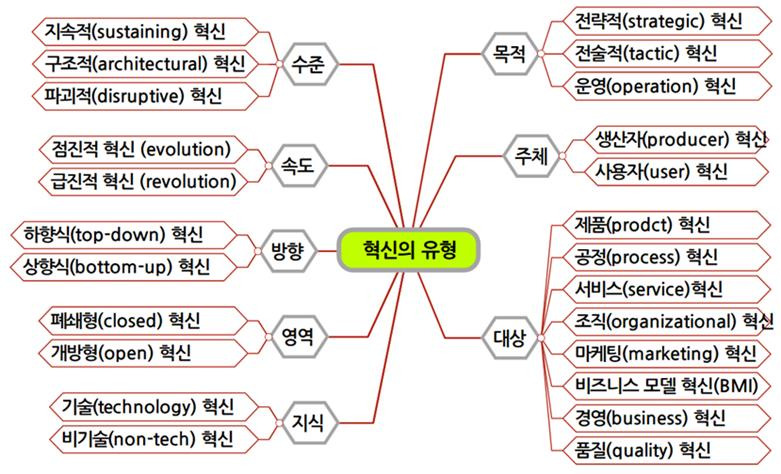 혁신의 유형

수준
지속적(sustaining) 혁신
구조적(architectural) 혁신
파괴적(disruptive) 혁신

속도
점진적 혁신 (evolution)
급진적 혁신 (revolution)

방향
하향식(top-down) 혁신
상향식(bottom-up) 혁신

영역
폐쇄형(closed) 혁신
개방형(open) 혁신

지식
기술(technology) 혁신
비기술(non-tech) 혁신

목적
전략적(strategic) 혁신
전술적(tactic) 혁신
운영(operation) 혁신

주체
생산자(producer) 혁신
사용자(user) 혁신

대상
제품(prodct) 혁신
공정(process) 혁신
서비스(service)혁신
조직(organizational) 혁신
마케팅(marketing) 혁신
비즈니스 모델 혁신(BMI)
경영(business) 혁신
품질(quality) 혁신